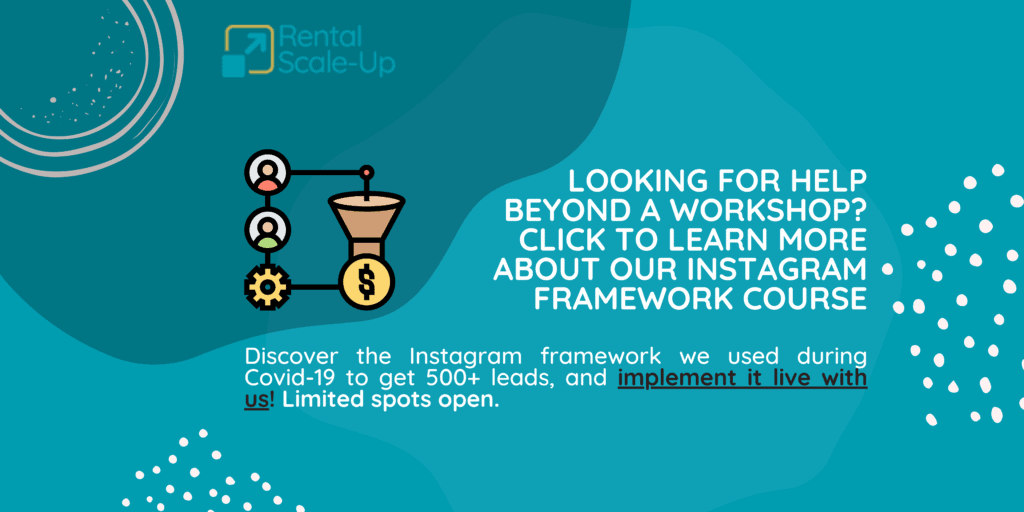 Rental Scale-Up

LOOKING FOR HELP BEYOND A WORKSHOP? CLICK TO LEARN MORE ABOUT OUR INSTAGRAM FRAMEWORK COURSE

Discover the Instagram framework we used during Covid-19 to get 500+ leads, and implement it live with us! Limited spots open.